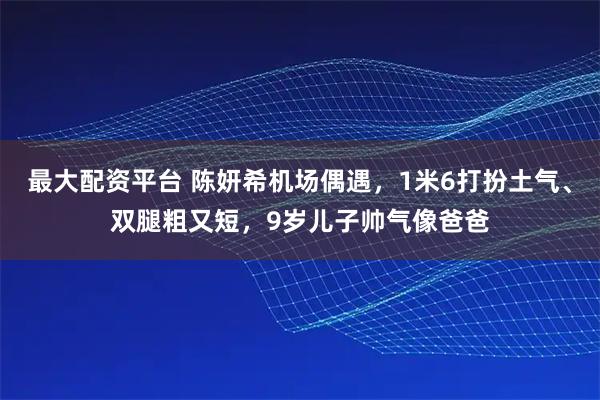 最大配资平台 陈妍希机场偶遇，1米6打扮土气、双腿粗又短，9岁儿子帅气像爸爸